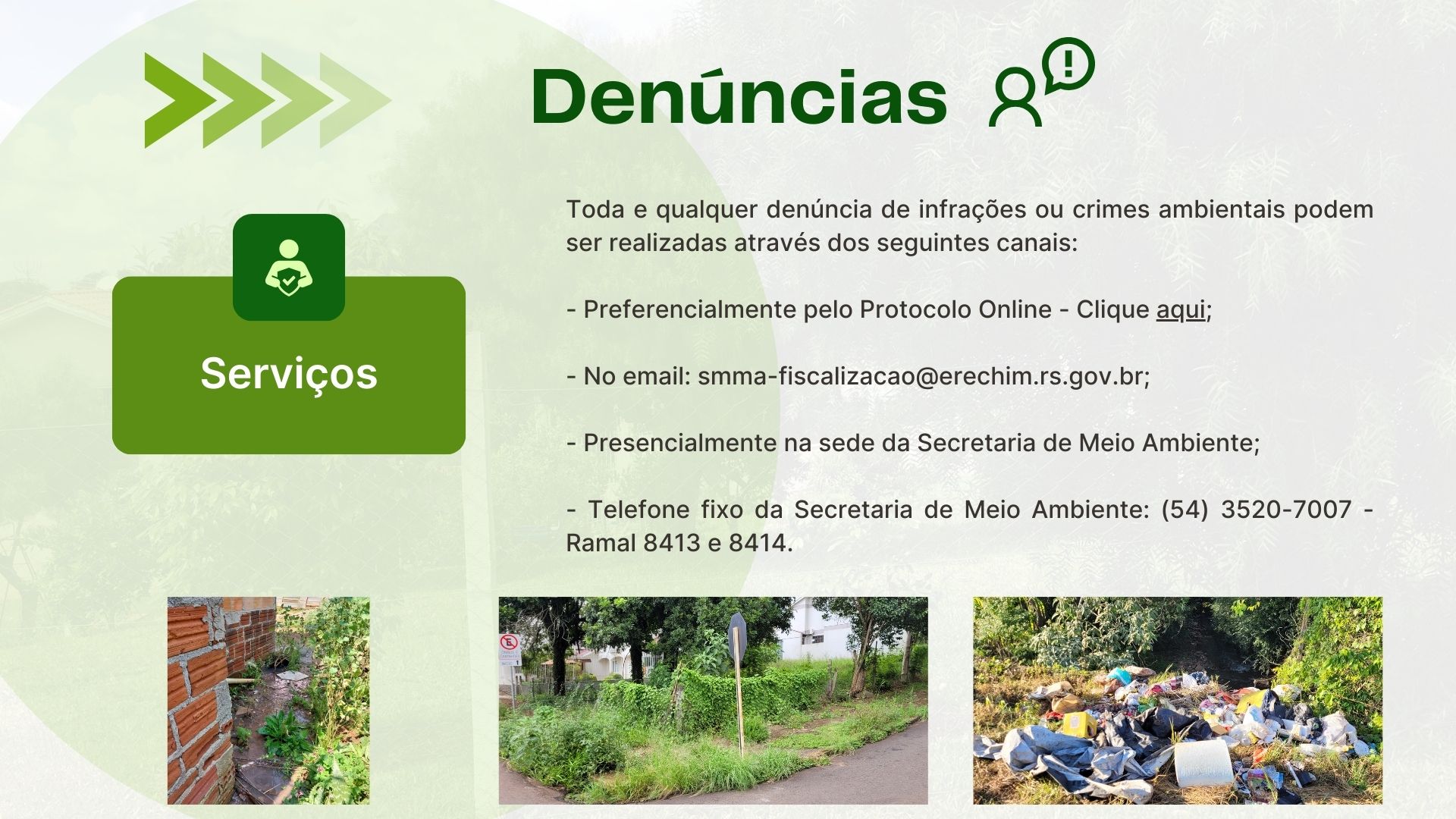 Denúncias

Serviços

Toda e qualquer denúncia de infrações ou crimes ambientais podem ser realizadas através dos seguintes canais:

- Preferencialmente pelo Protocolo Online - Clique aqui;

- No email: smma-fiscalizacao@erechim.rs.gov.br;

- Presencialmente na sede da Secretaria de Meio Ambiente;

- Telefone fixo da Secretaria de Meio Ambiente: (54) 3520-7007 - Ramal 8413 e 8414.